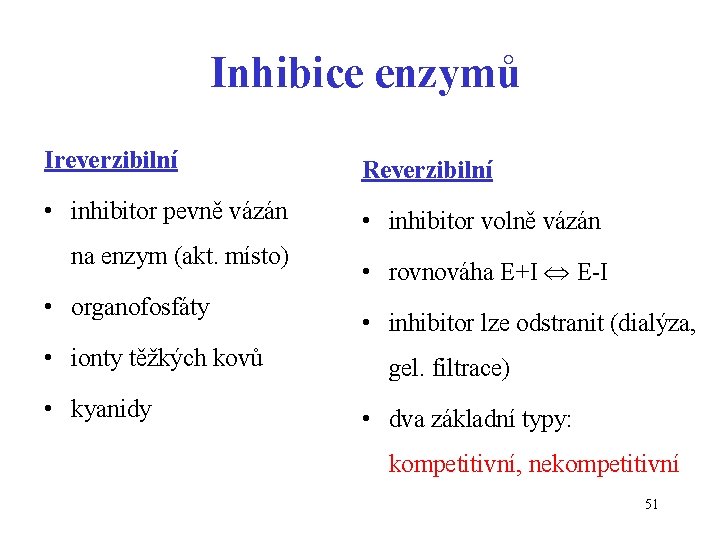 Inhibice enzymů

Ireverzibilní

• inhibitor pevně vázán na enzym (akt. místo)

• organofosfáty

• ionty těžkých kovů

• kyanidy

Reverzibilní

• inhibitor volně vázán

• rovnováha E+I $\Leftrightarrow$ E-I

• inhibitor lze odstranit (dialýza, gel. filtrace)

• dva základní typy: kompetitivní, nekompetitivní

51